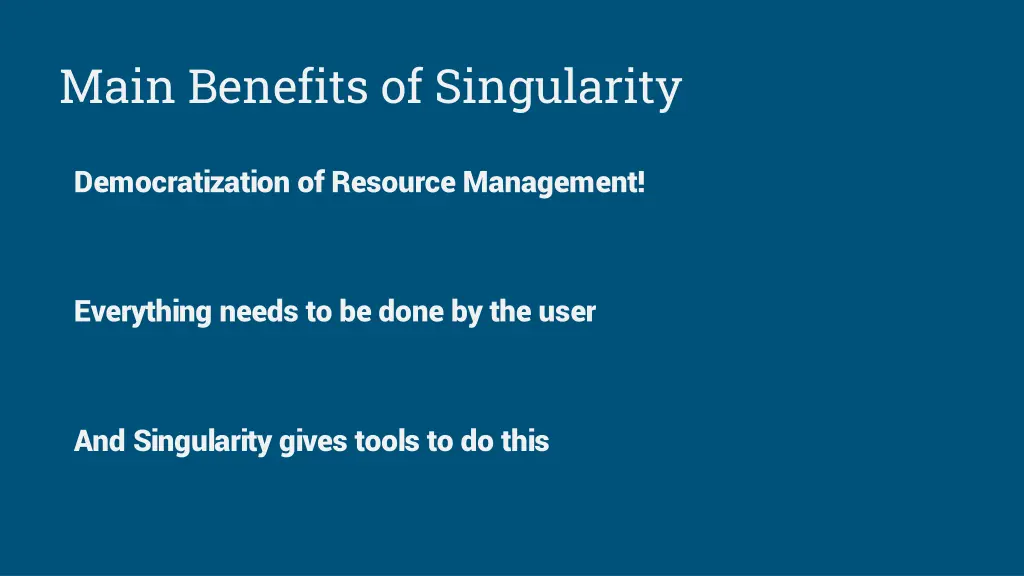 Main Benefits of Singularity

Democratization of Resource Management!

Everything needs to be done by the user

And Singularity gives tools to do this